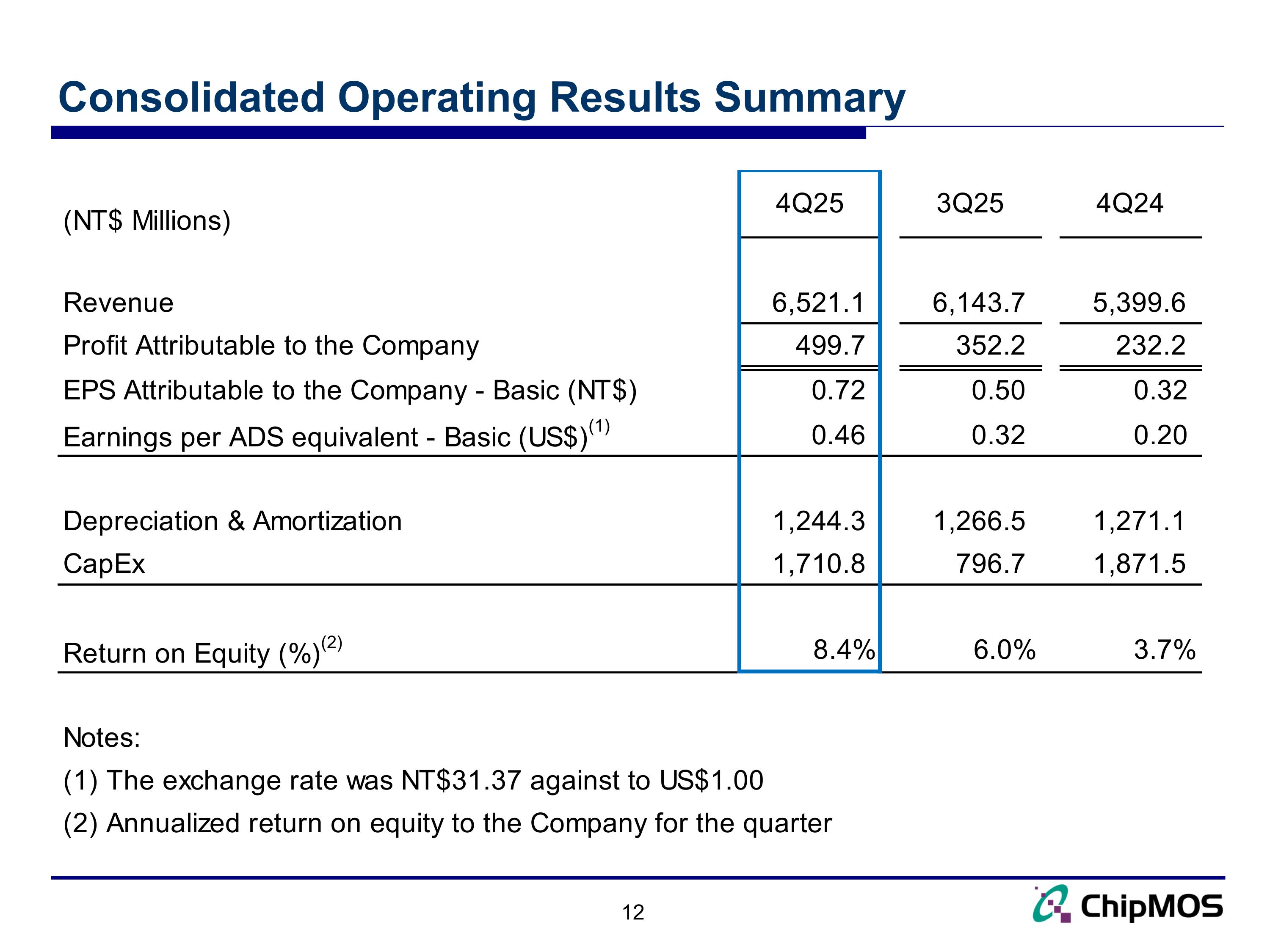 Consolidated Operating Results Summary

| (NT$ Millions) | 4Q25 | 3Q25 | 4Q24 |
|---|---|---|---|
| Revenue | 6,521.1 | 6,143.7 | 5,399.6 |
| Profit Attributable to the Company | 499.7 | 352.2 | 232.2 |
| EPS Attributable to the Company - Basic (NT$) | 0.72 | 0.50 | 0.32 |
| Earnings per ADS equivalent - Basic (US$)$^{(1)}$ | 0.46 | 0.32 | 0.20 |
| Depreciation & Amortization | 1,244.3 | 1,266.5 | 1,271.1 |
| CapEx | 1,710.8 | 796.7 | 1,871.5 |
| Return on Equity (%)$^{(2)}$ | 8.4% | 6.0% | 3.7% |

Notes:

(1) The exchange rate was NT$31.37 against to US$1.00

(2) Annualized return on equity to the Company for the quarter

12

ChipMOS